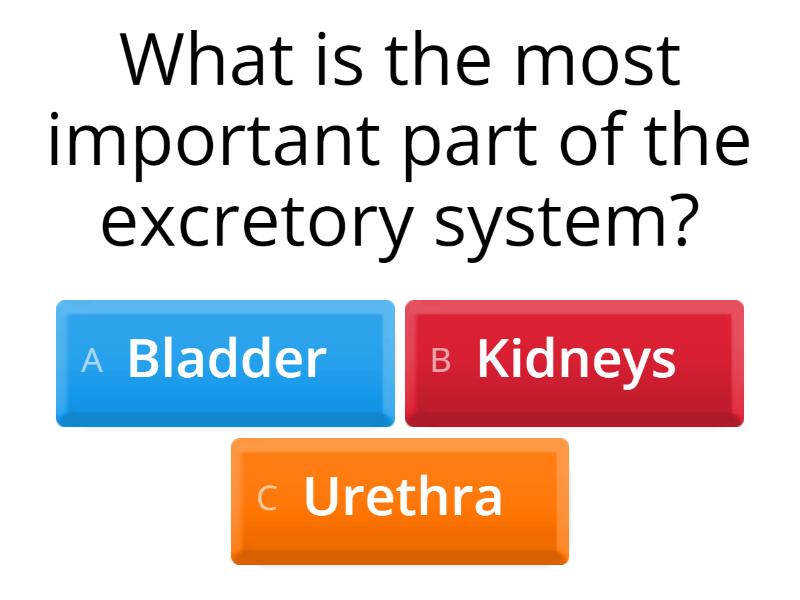 What is the most important part of the excretory system?

A Bladder

B Kidneys

C Urethra